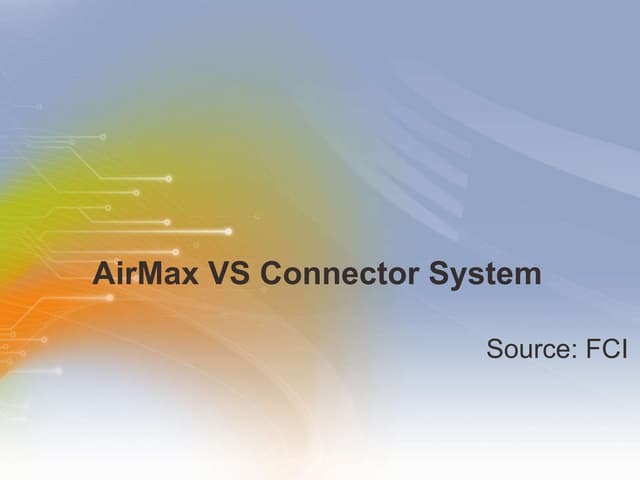 AirMax VS Connector System

Source: FCI